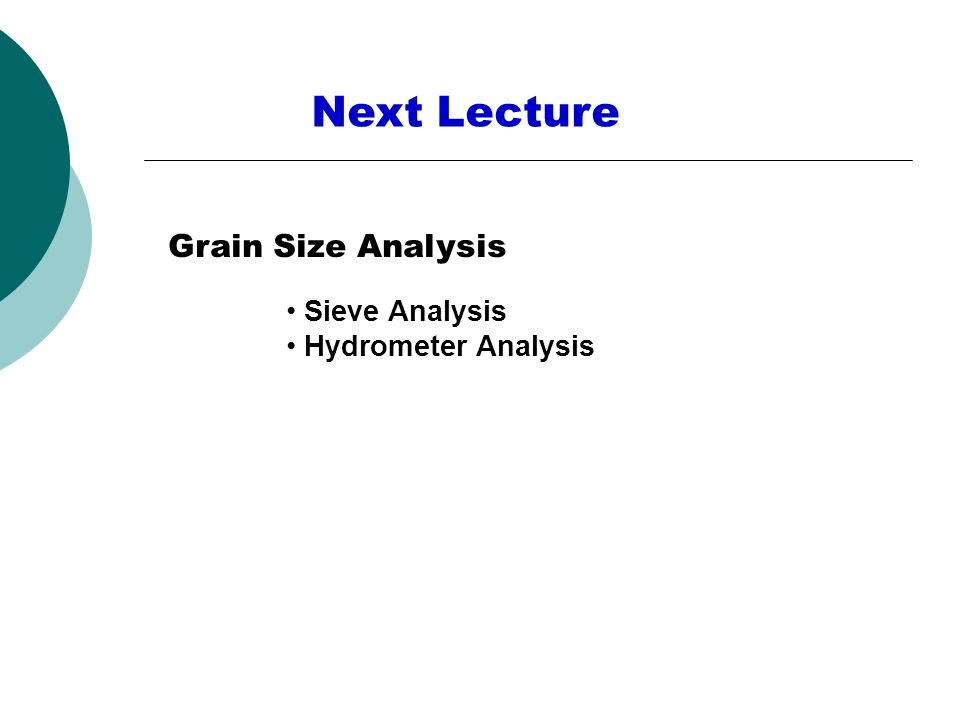 Next Lecture

Grain Size Analysis

• Sieve Analysis
• Hydrometer Analysis